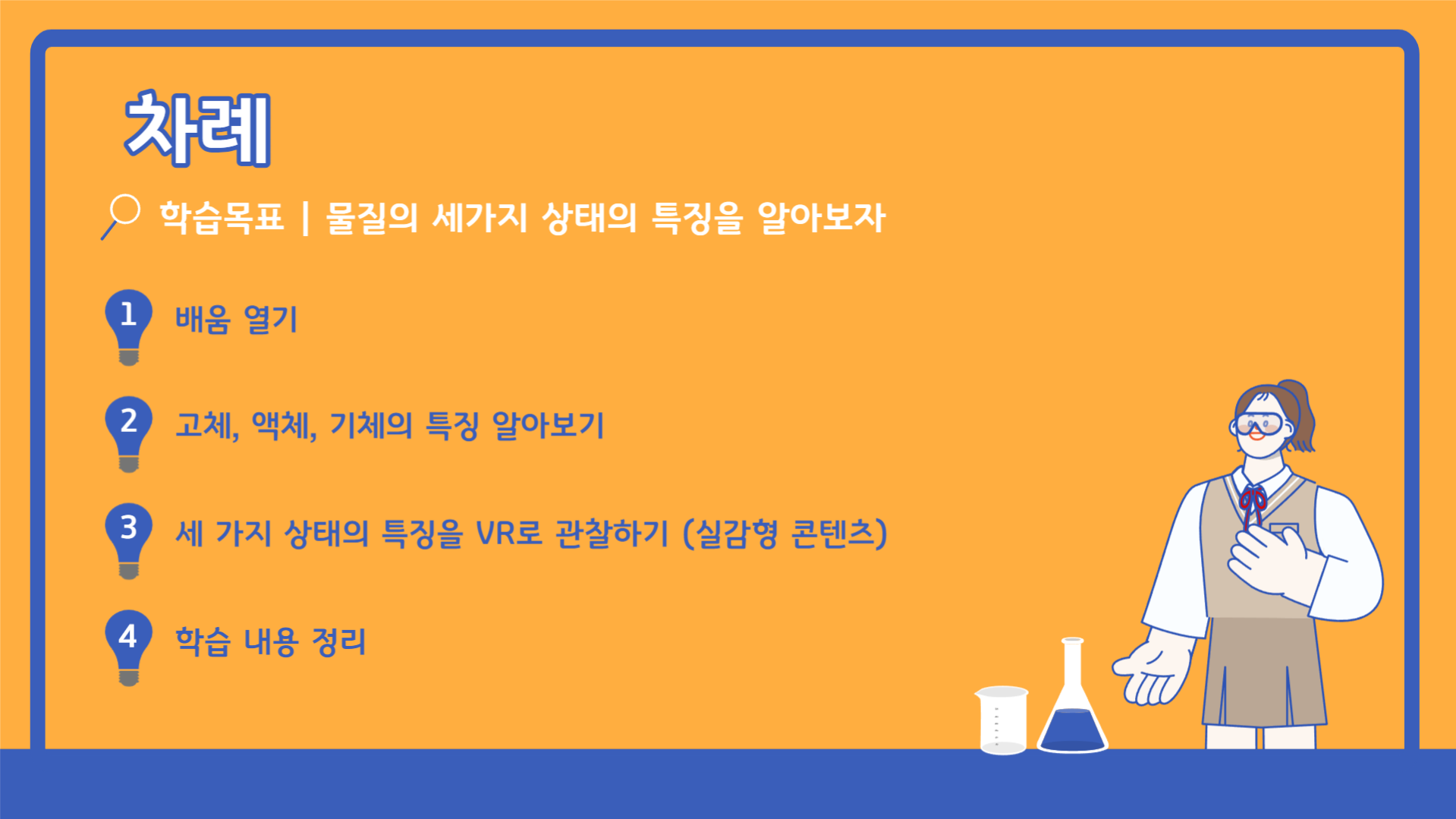 차례

학습목표 | 물질의 세가지 상태의 특징을 알아보자

1 배움 열기

2 고체, 액체, 기체의 특징 알아보기

3 세 가지 상태의 특징을 VR로 관찰하기 (실감형 콘텐츠)

4 학습 내용 정리